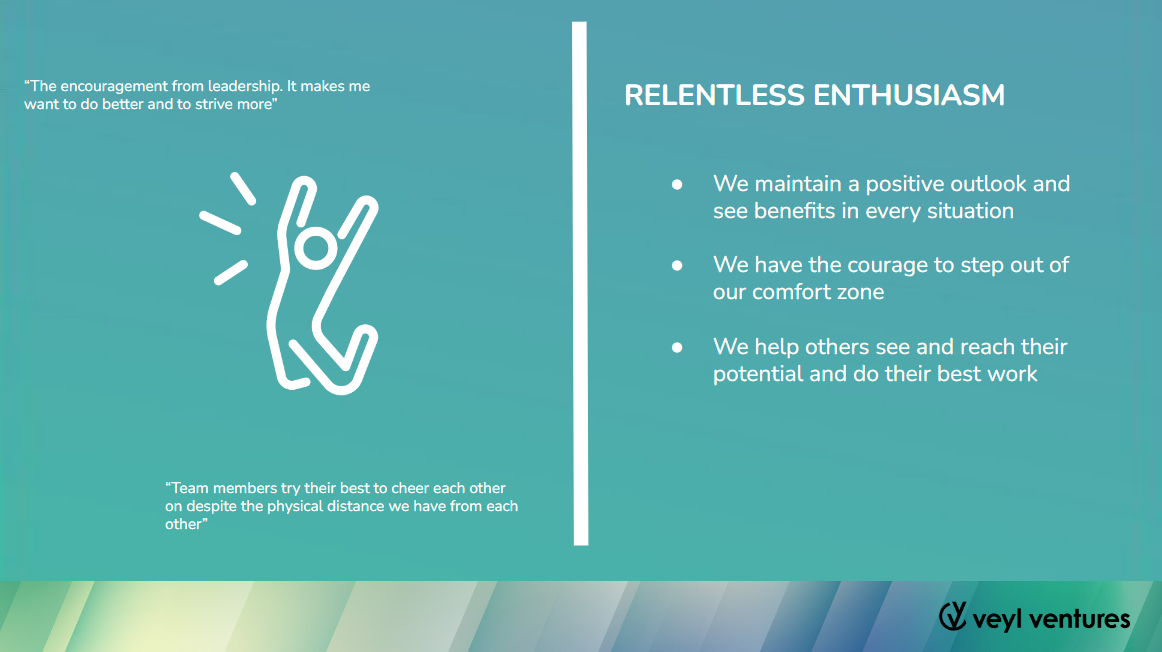 “The encouragement from leadership. It makes me want to do better and to strive more”

“Team members try their best to cheer each other on despite the physical distance we have from each other”

RELENTLESS ENTHUSIASM

- We maintain a positive outlook and see benefits in every situation
- We have the courage to step out of our comfort zone
- We help others see and reach their potential and do their best work

veyl ventures